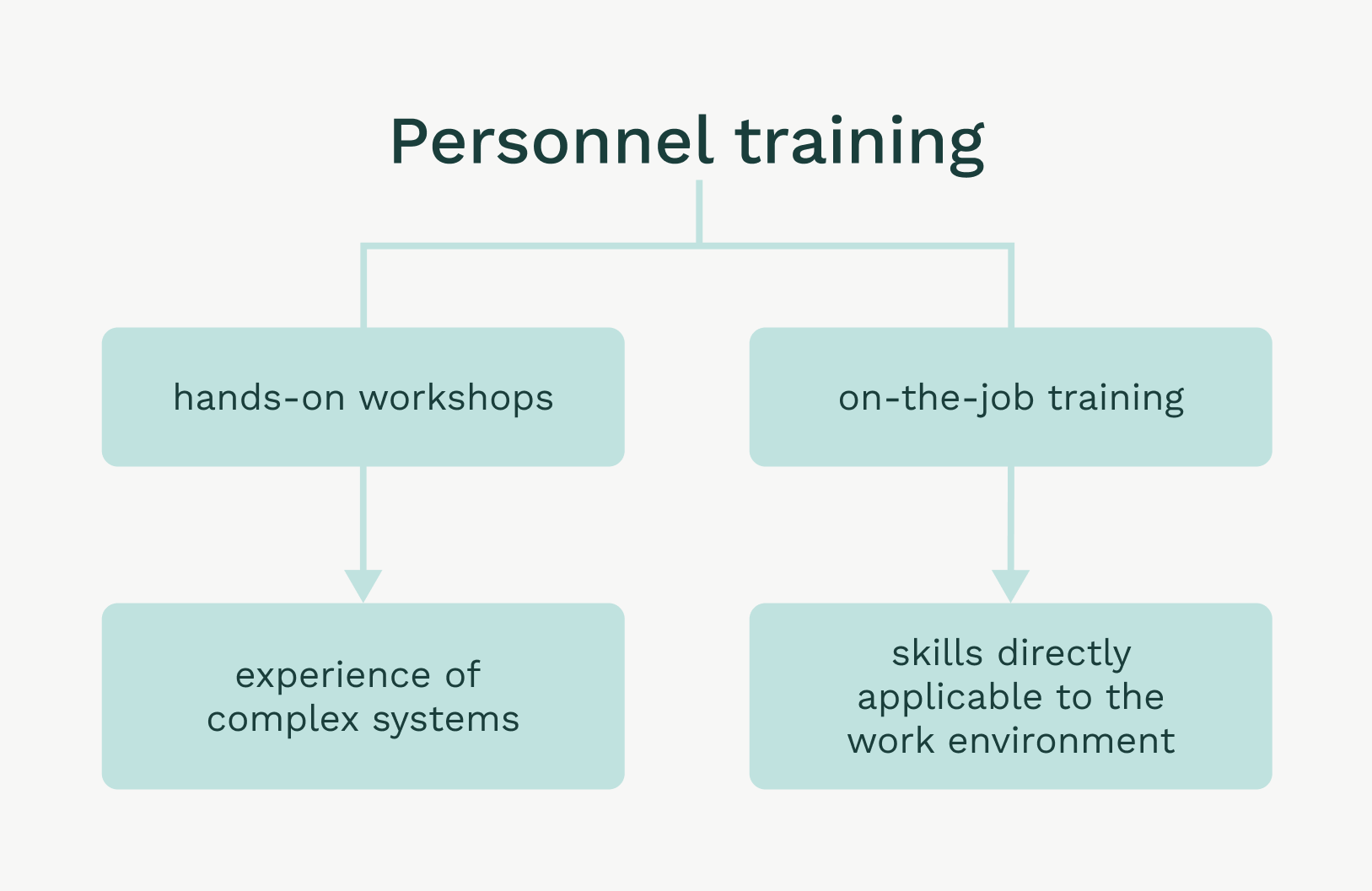 Personnel training

hands-on workshops

experience of complex systems

on-the-job training

skills directly applicable to the work environment